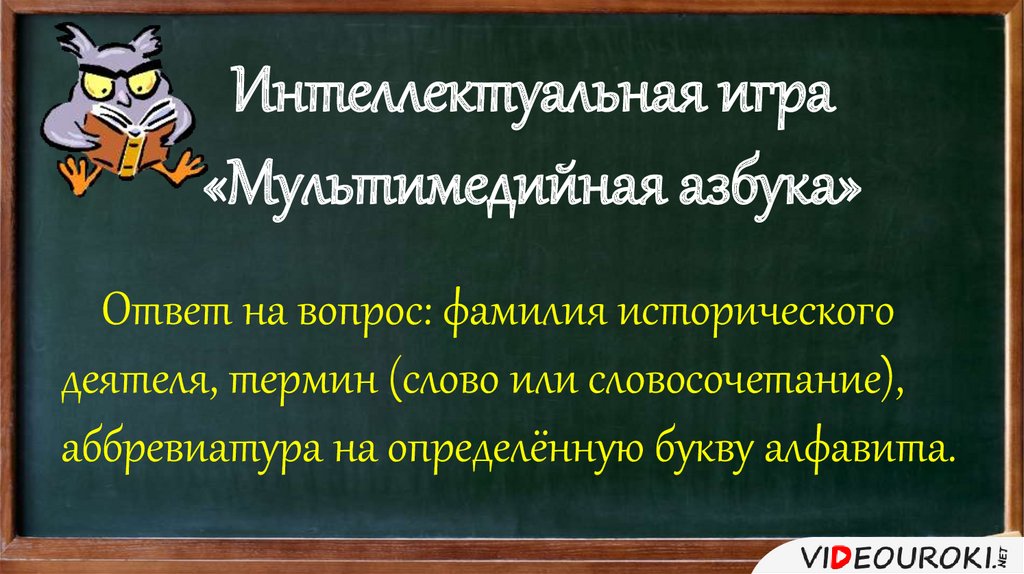 Интеллектуальная игра «Мультимедийная азбука»

Ответ на вопрос: фамилия исторического деятеля, термин (слово или словосочетание), аббревиатура на определённую букву алфавита.

VIDEOUROKI.NET